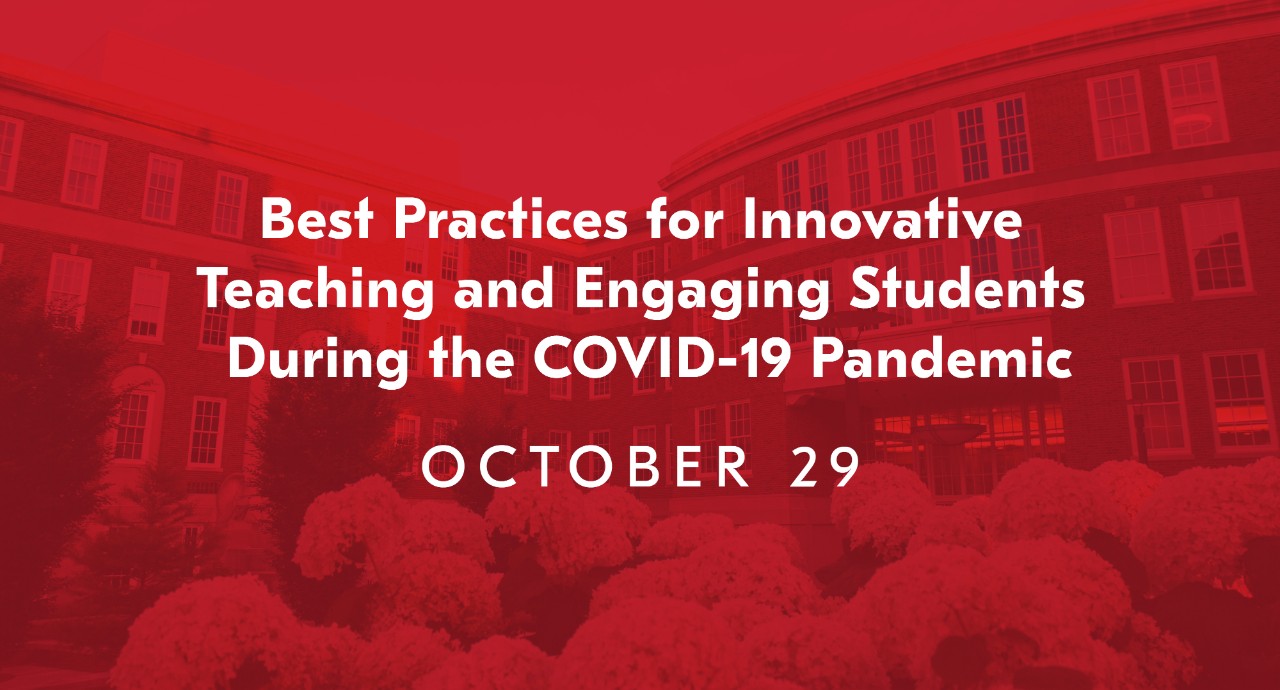 Best Practices for Innovative Teaching and Engaging Students During the COVID-19 Pandemic

OCTOBER 29